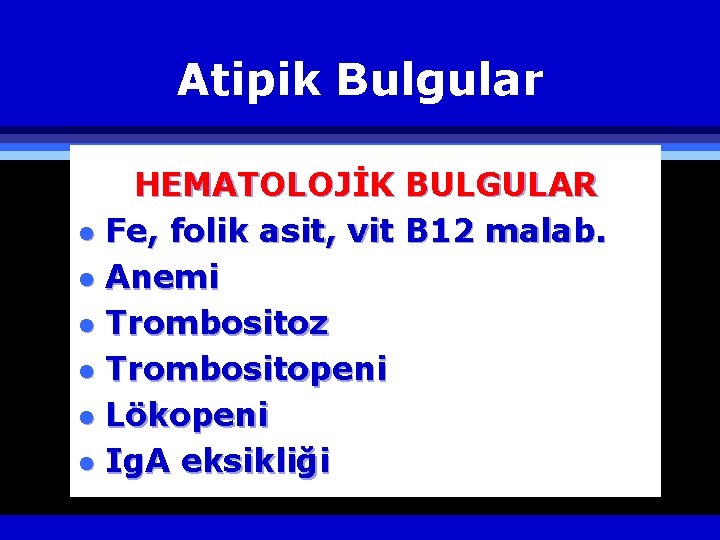 Atipik Bulgular

HEMATOLOJİK BULGULAR

- Fe, folik asit, vit B12 malab.
- Anemi
- Trombositoz
- Trombositopeni
- Lökopeni
- IgA eksikliği